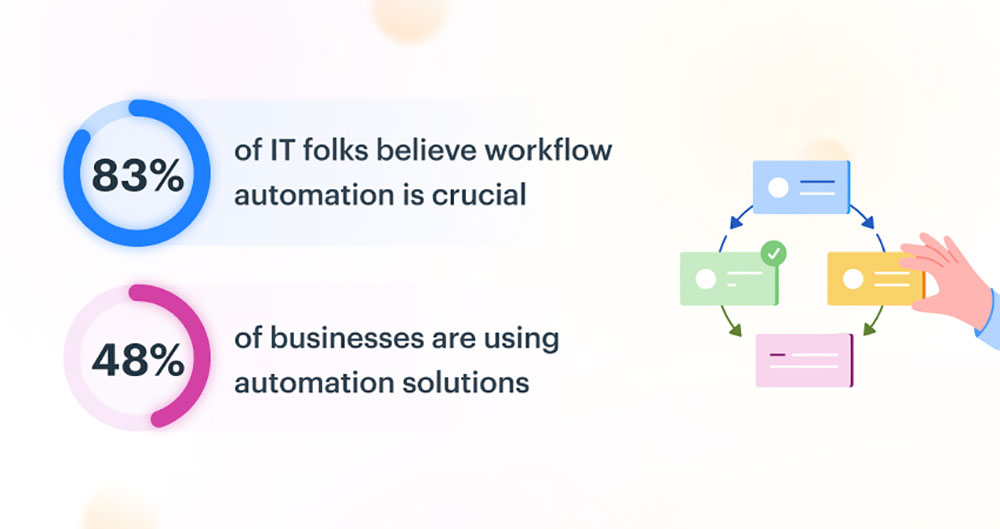 83%

of IT folks believe workflow automation is crucial

48%

of businesses are using automation solutions